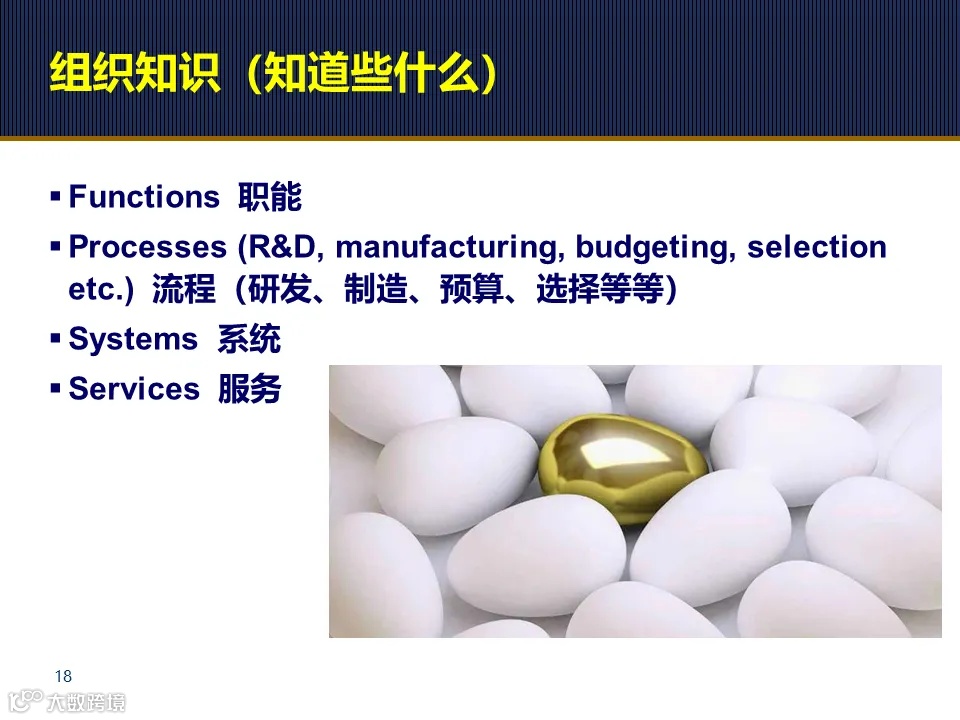 组织知识（知道些什么）

▪ Functions 职能
▪ Processes (R&D, manufacturing, budgeting, selection etc.) 流程（研发、制造、预算、选择等等）
▪ Systems 系统
▪ Services 服务

18

大数跨境